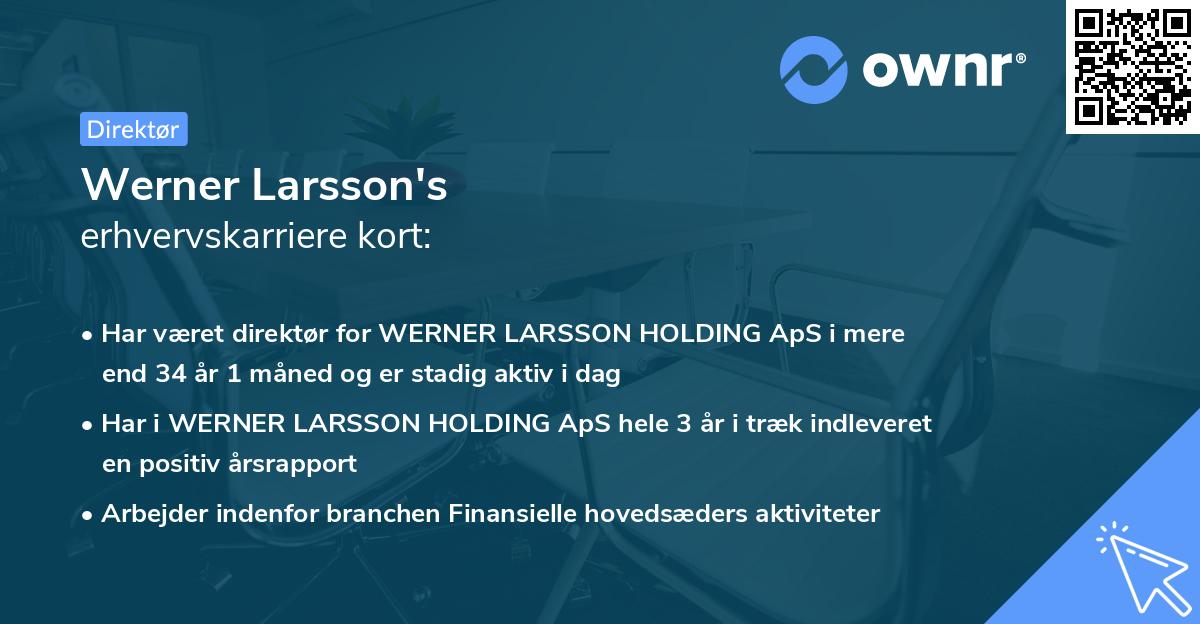 ownr®

Direktør

Werner Larsson's
erhvervskarriere kort:

• Har været direktør for WERNER LARSSON HOLDING ApS i mere end 34 år 1 måned og er stadig aktiv i dag

• Har i WERNER LARSSON HOLDING ApS hele 3 år i træk indleveret en positiv årsrapport

• Arbejder indenfor branchen Finansielle hovedsæders aktiviteter